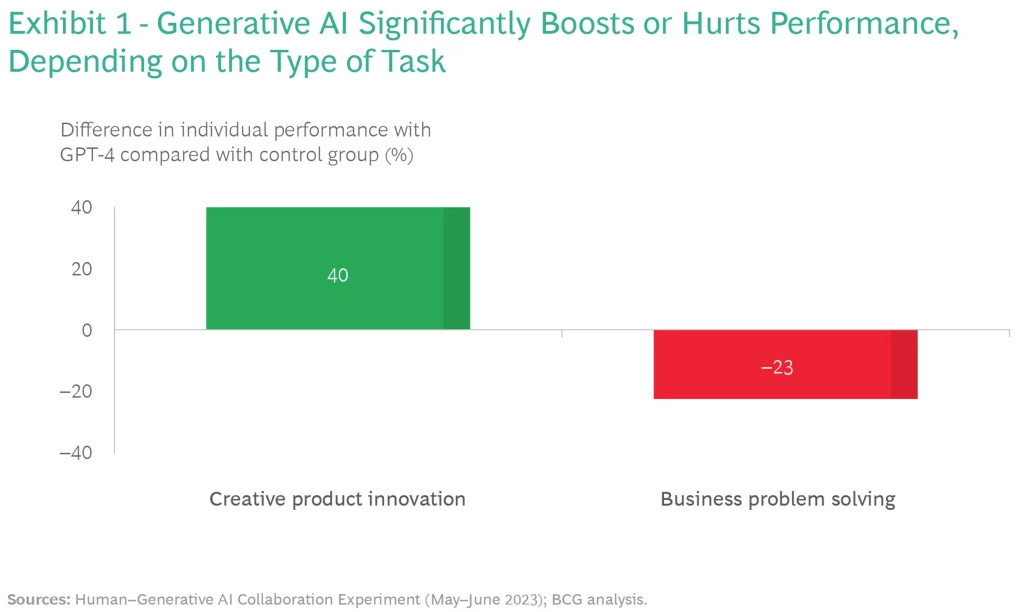 Exhibit 1 - Generative AI Significantly Boosts or Hurts Performance, Depending on the Type of Task

Difference in individual performance with GPT-4 compared with control group (%)

40
20
0
–20
–40

40

–23

Creative product innovation

Business problem solving

Sources: Human–Generative AI Collaboration Experiment (May–June 2023); BCG analysis.